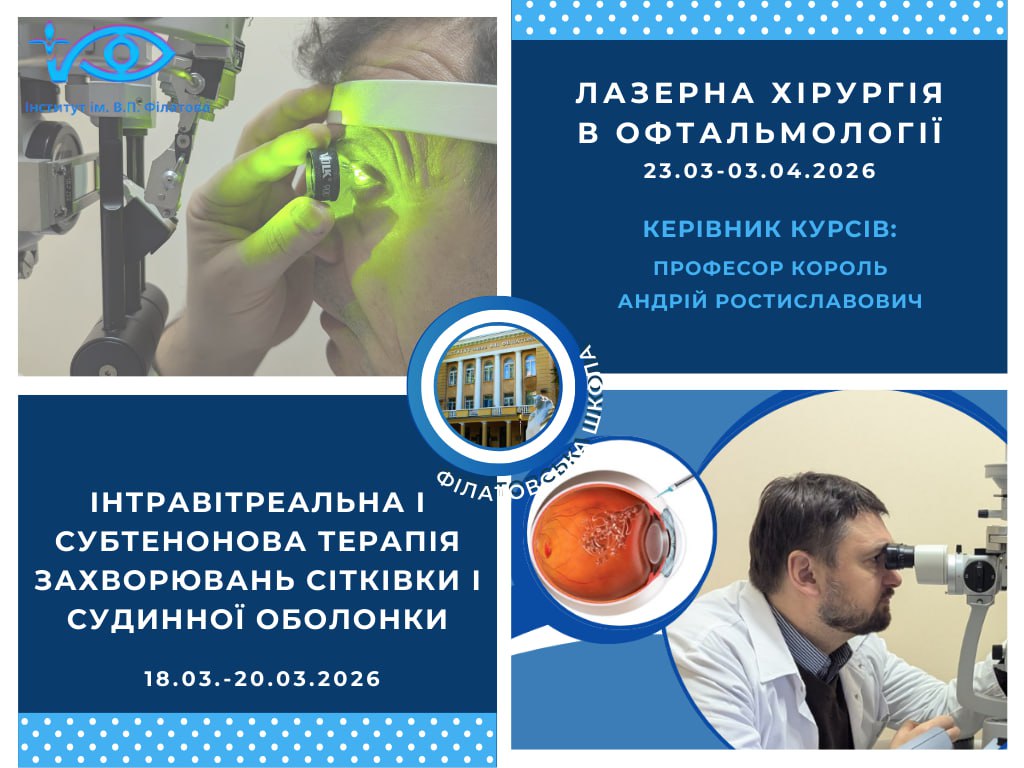 Інститут ім. В.П. Філатова

ЛАЗЕРНА ХІРУРГІЯ В ОФТАЛЬМОЛОГІЇ
23.03-03.04.2026

КЕРІВНИК КУРСІВ:
ПРОФЕСОР КОРОЛЬ АНДРІЙ РОСТИСЛАВОВИЧ

ФІЛАТОВСЬКА ШКОЛА

ІНТРАВІТРЕАЛЬНА І СУБТЕНОНОВА ТЕРАПІЯ ЗАХВОРЮВАНЬ СІТКІВКИ І СУДИННОЇ ОБОЛОНКИ

18.03.-20.03.2026